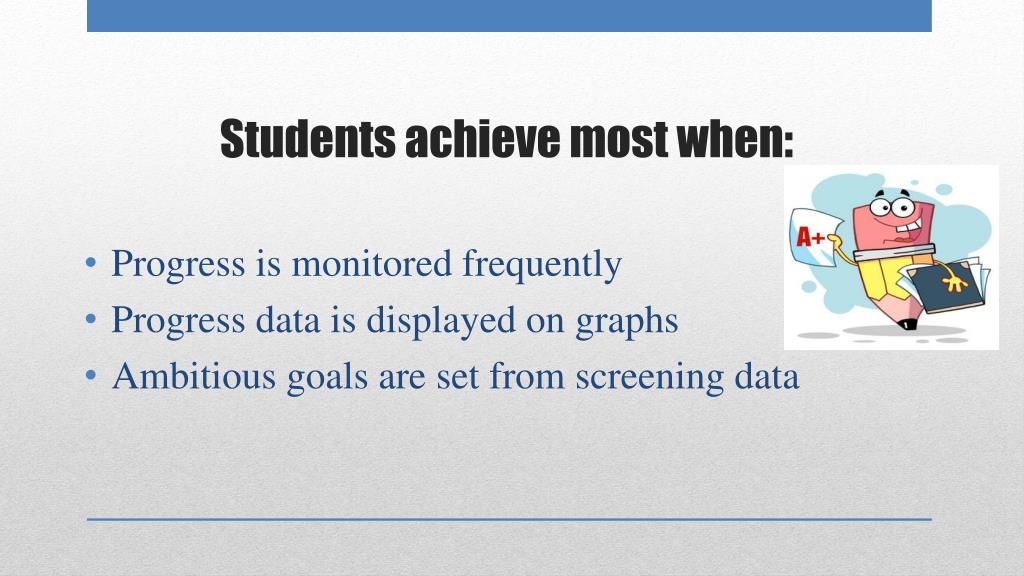 Students achieve most when:

A+

• Progress is monitored frequently
• Progress data is displayed on graphs
• Ambitious goals are set from screening data